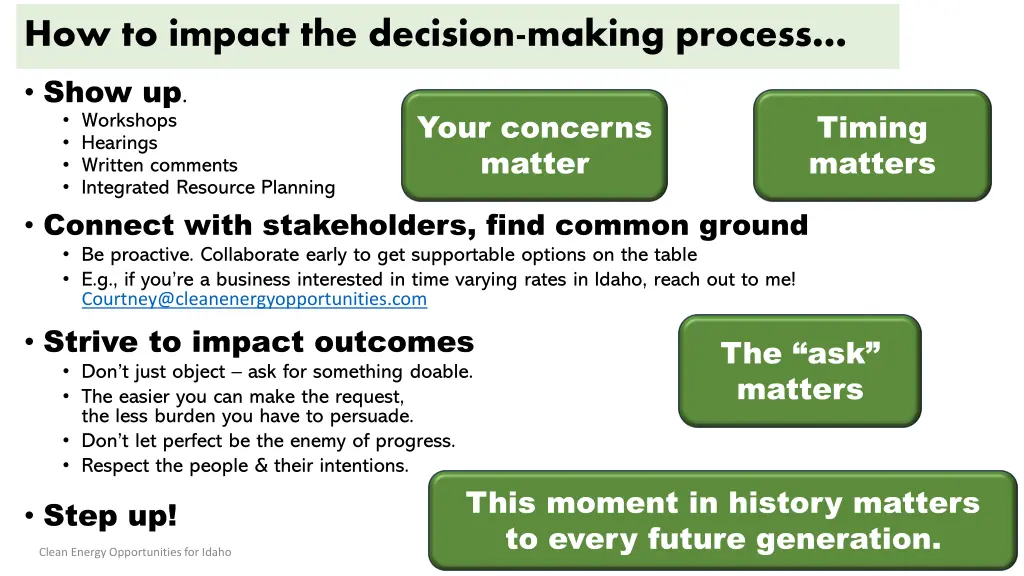 How to impact the decision-making process…

• Show up.
  • Workshops
  • Hearings
  • Written comments
  • Integrated Resource Planning

Your concerns matter

Timing matters

• Connect with stakeholders, find common ground
  • Be proactive. Collaborate early to get supportable options on the table
  • E.g., if you're a business interested in time varying rates in Idaho, reach out to me! Courtney@cleanenergyopportunities.com

• Strive to impact outcomes
  • Don't just object – ask for something doable.
  • The easier you can make the request, the less burden you have to persuade.
  • Don't let perfect be the enemy of progress.
  • Respect the people & their intentions.

The "ask" matters

• Step up!

This moment in history matters to every future generation.

Clean Energy Opportunities for Idaho